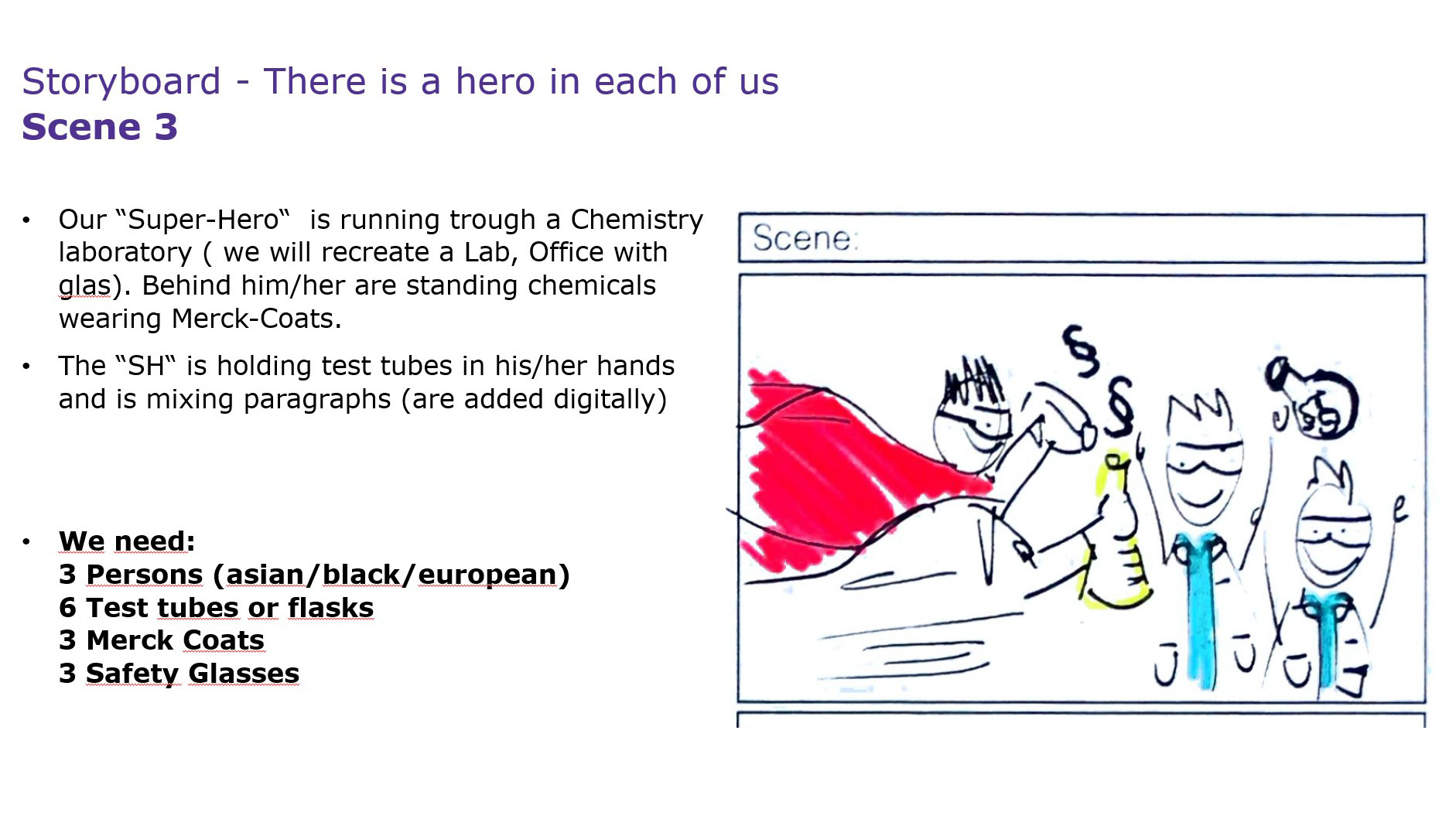 Storyboard - There is a hero in each of us
Scene 3

• Our “Super-Hero“ is running trough a Chemistry laboratory ( we will recreate a Lab, Office with glas). Behind him/her are standing chemicals wearing Merck-Coats.

• The “SH“ is holding test tubes in his/her hands and is mixing paragraphs (are added digitally)

• We need:
3 Persons (asian/black/european)
6 Test tubes or flasks
3 Merck Coats
3 Safety Glasses

Scene:

§
§